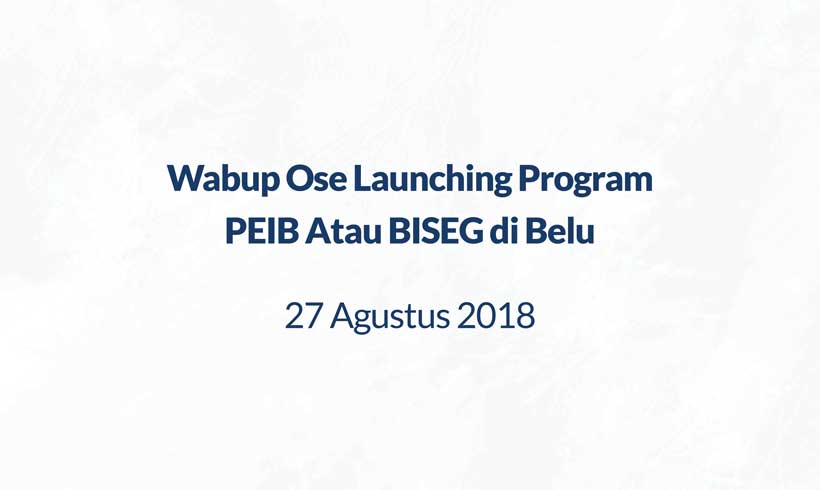 Wabup Ose Launching Program PEIB Atau BISEG di Belu

27 Agustus 2018